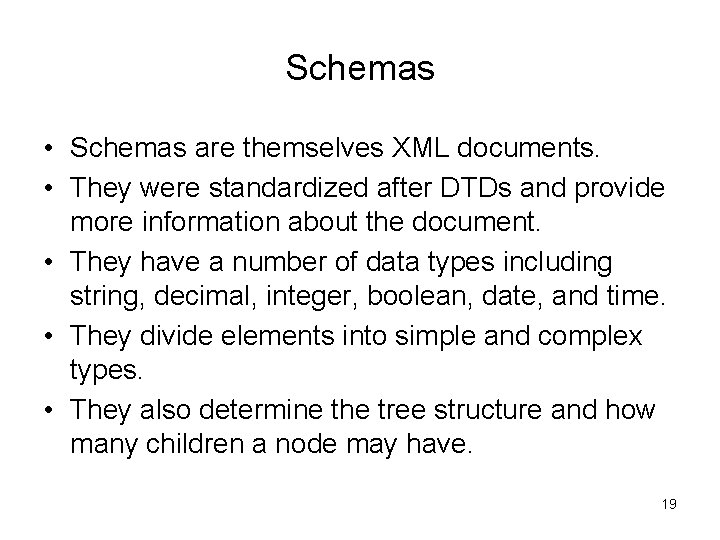 Schemas

• Schemas are themselves XML documents.
• They were standardized after DTDs and provide more information about the document.
• They have a number of data types including string, decimal, integer, boolean, date, and time.
• They divide elements into simple and complex types.
• They also determine the tree structure and how many children a node may have.

19